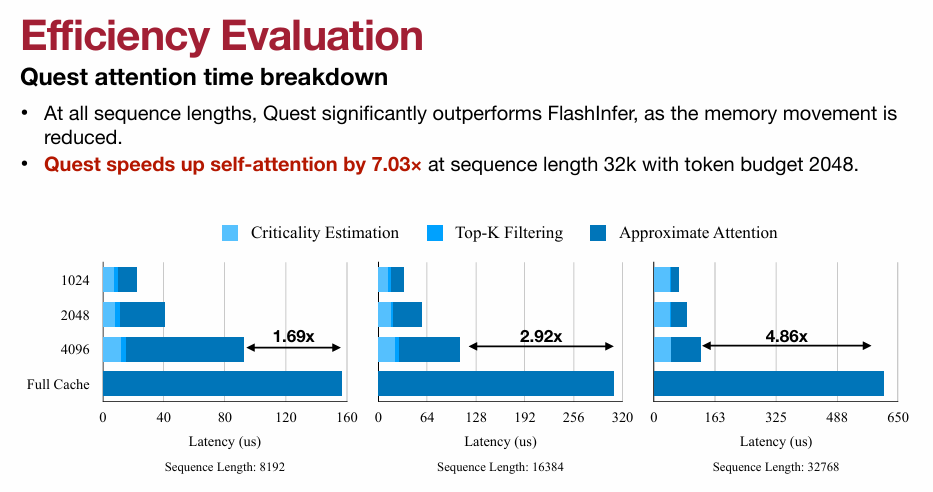 Efficiency Evaluation

Quest attention time breakdown

• At all sequence lengths, Quest significantly outperforms FlashInfer, as the memory movement is reduced.

• Quest speeds up self-attention by 7.03× at sequence length 32k with token budget 2048.

Criticality Estimation Top-K Filtering Approximate Attention

1024
2048
4096
Full Cache

1.69x
0 40 80 120 160
Latency (us)
Sequence Length: 8192

2.92x
0 64 128 192 256 320
Latency (us)
Sequence Length: 16384

4.86x
0 163 325 488 650
Latency (us)
Sequence Length: 32768